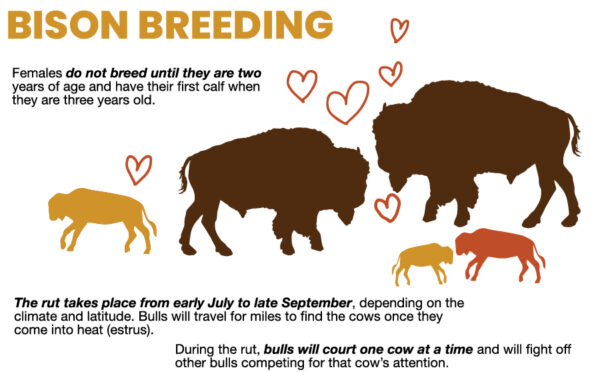 BISON BREEDING

Females do not breed until they are two years of age and have their first calf when they are three years old.

The rut takes place from early July to late September, depending on the climate and latitude. Bulls will travel for miles to find the cows once they come into heat (estrus).

During the rut, bulls will court one cow at a time and will fight off other bulls competing for that cow's attention.